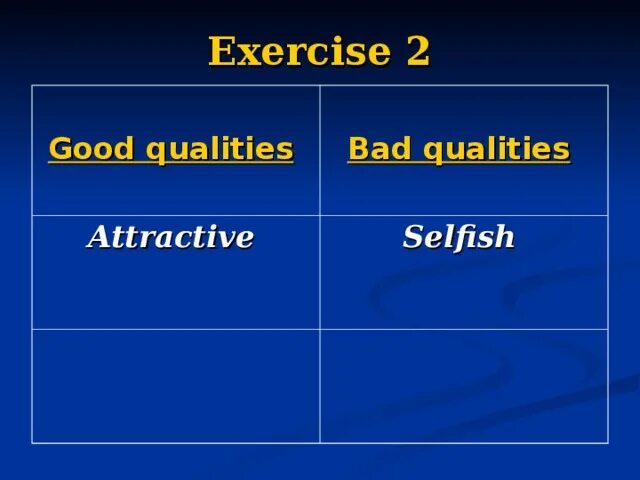 Exercise 2

| Good qualities | Bad qualities |
|---|---|
| Attractive | Selfish |
| | |